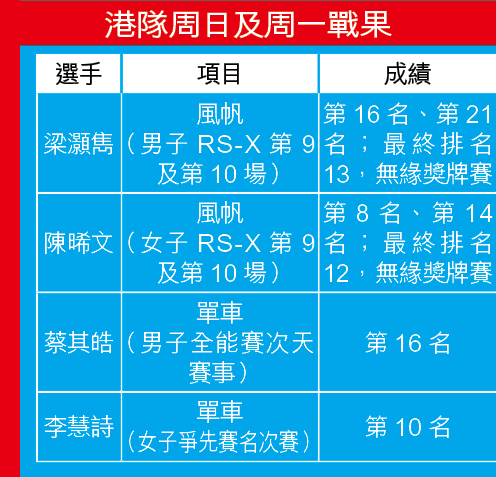 港隊周日及周一戰果

| 選手 | 項目 | 成績 |
|---|---|---|
| 梁灝雋 | 風帆（男子 RS-X 第 9 及第 10 場） | 第 16 名、第 21 名；最終排名 13，無緣獎牌賽 |
| 陳晞文 | 風帆（女子 RS-X 第 9 及第 10 場） | 第 8 名、第 14 名；最終排名 12，無緣獎牌賽 |
| 蔡其皓 | 單車（男子全能賽次天賽事） | 第 16 名 |
| 李慧詩 | 單車（女子爭先賽名次賽） | 第 10 名 |